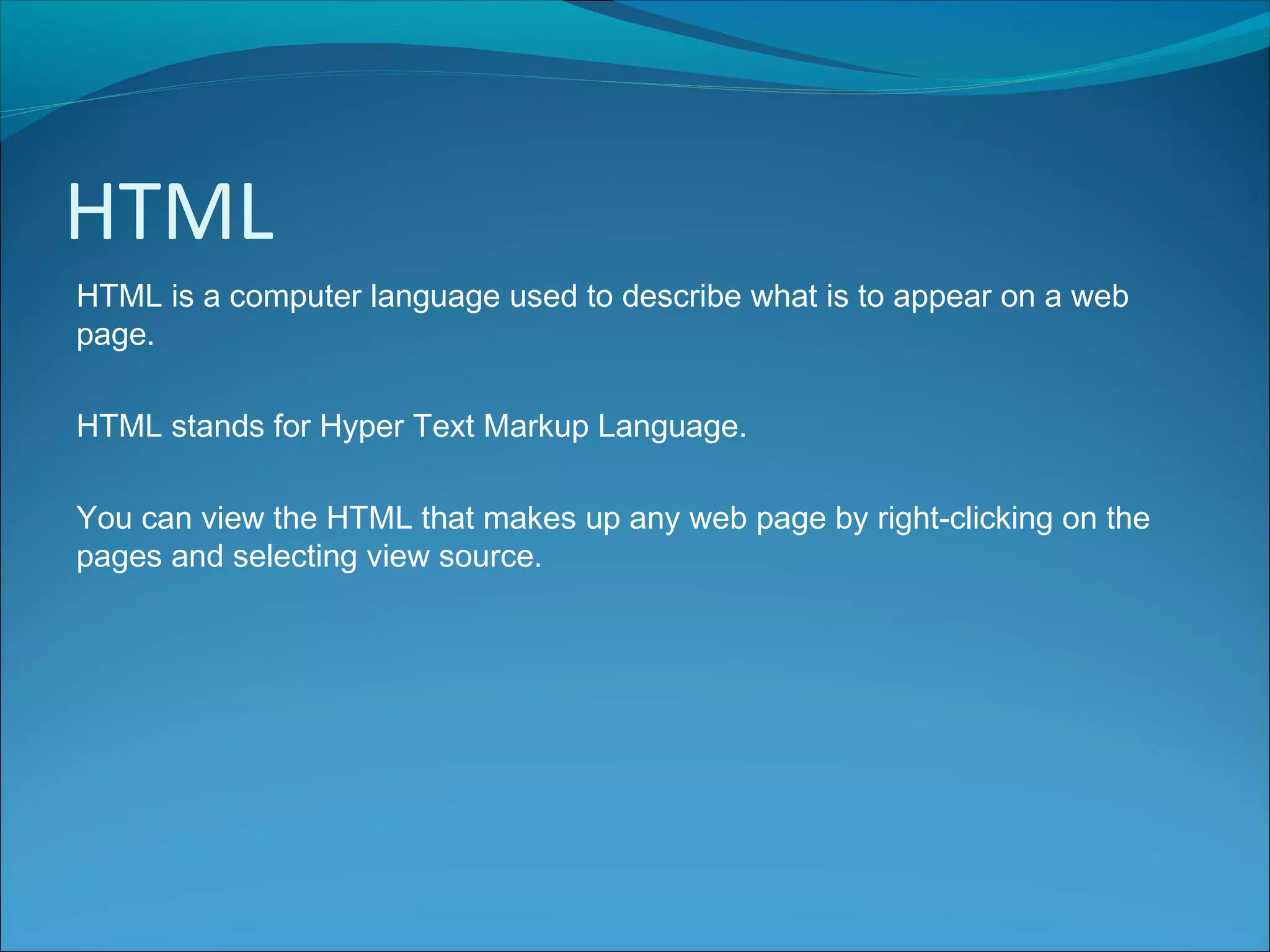 HTML

HTML is a computer language used to describe what is to appear on a web page.

HTML stands for Hyper Text Markup Language.

You can view the HTML that makes up any web page by right-clicking on the pages and selecting view source.